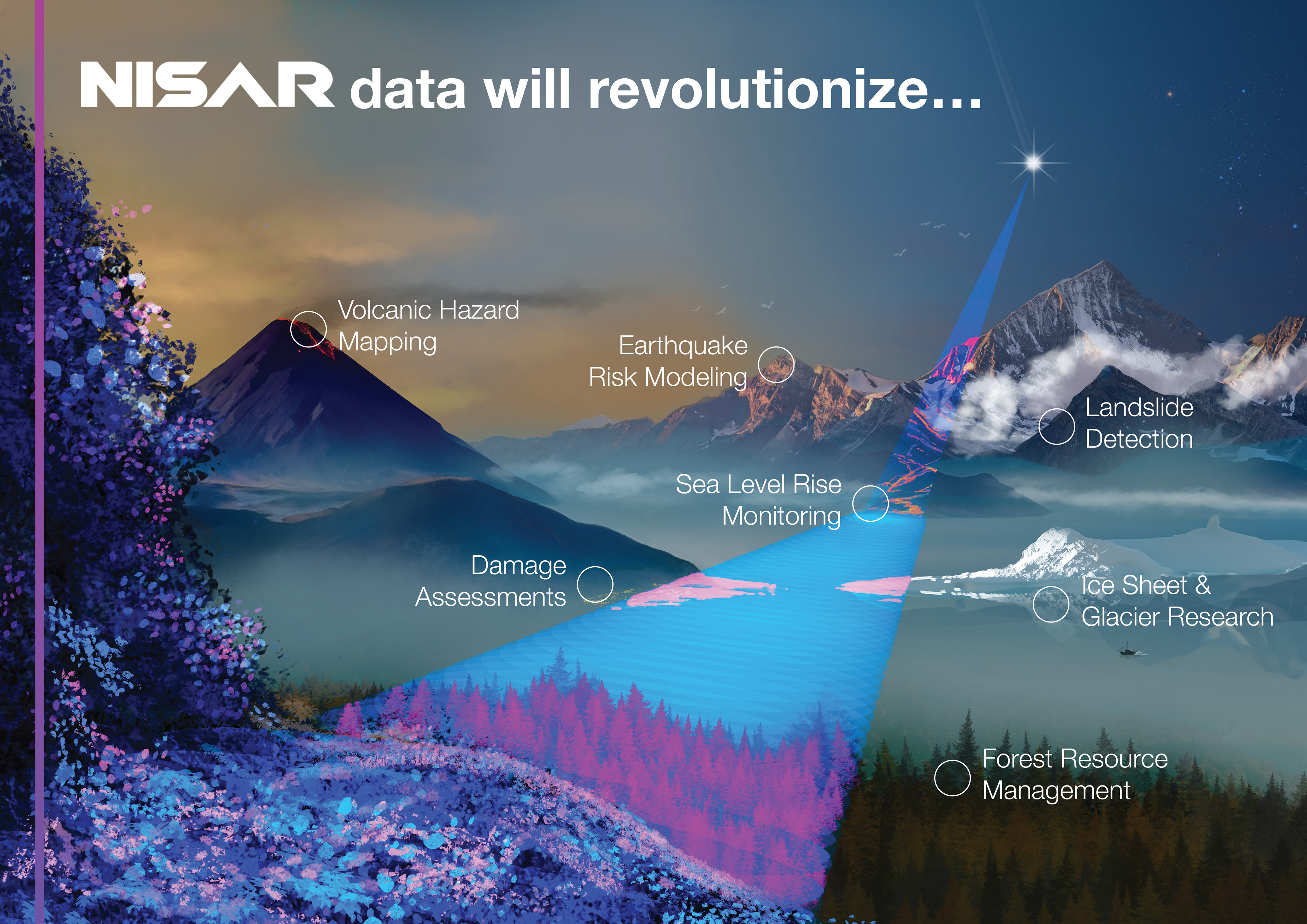 NISAR data will revolutionize...

Volcanic Hazard Mapping

Earthquake Risk Modeling

Landslide Detection

Sea Level Rise Monitoring

Damage Assessments

Ice Sheet & Glacier Research

Forest Resource Management